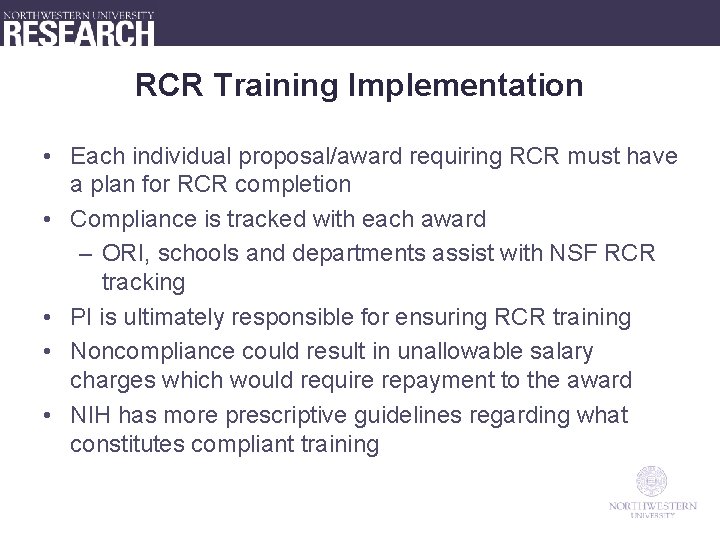 NORTHWESTERN UNIVERSITY
RESEARCH

RCR Training Implementation

• Each individual proposal/award requiring RCR must have a plan for RCR completion
• Compliance is tracked with each award
– ORI, schools and departments assist with NSF RCR tracking
• PI is ultimately responsible for ensuring RCR training
• Noncompliance could result in unallowable salary charges which would require repayment to the award
• NIH has more prescriptive guidelines regarding what constitutes compliant training

NORTHWESTERN UNIVERSITY